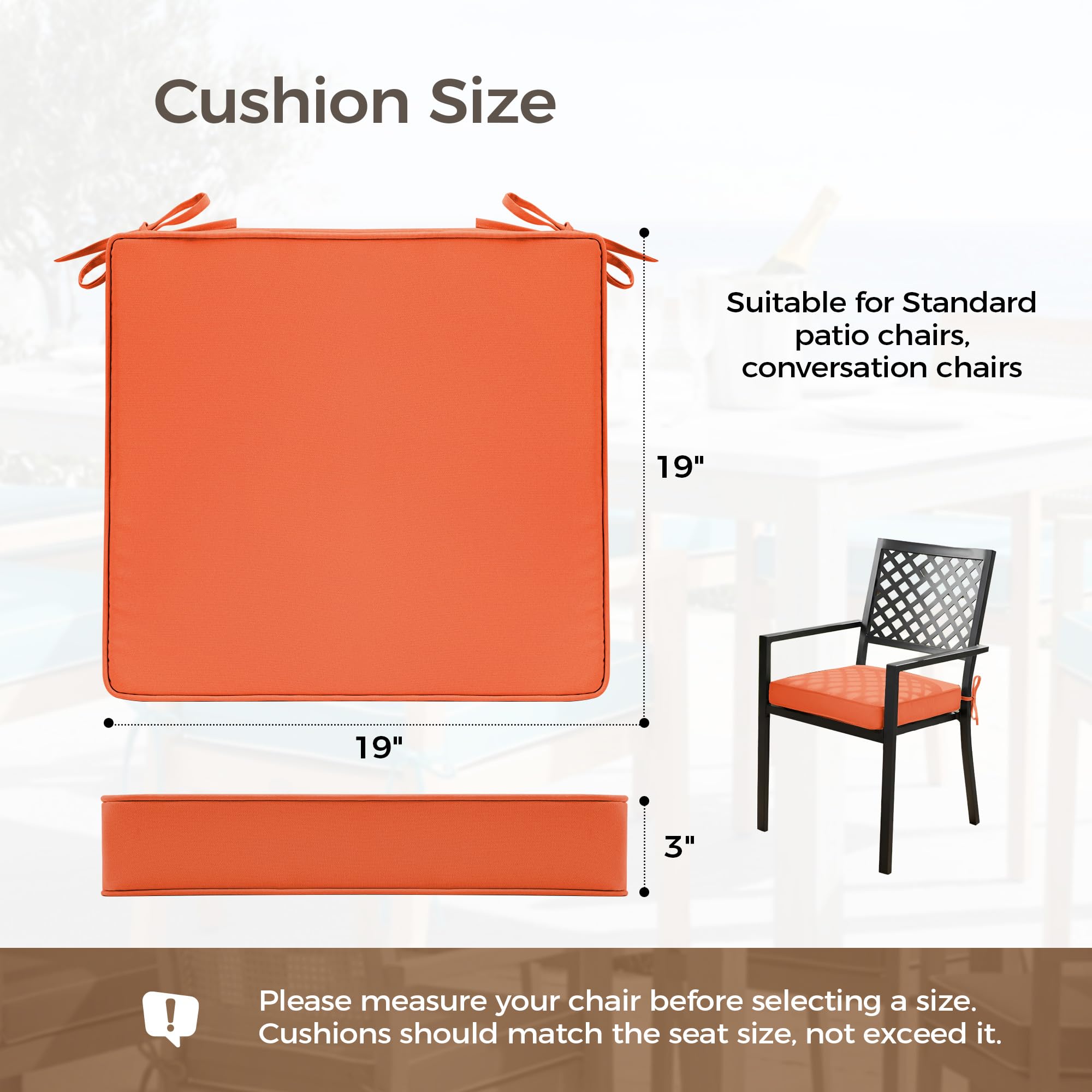 Cushion Size

Suitable for Standard patio chairs, conversation chairs

19"

19"

3"

Please measure your chair before selecting a size. Cushions should match the seat size, not exceed it.